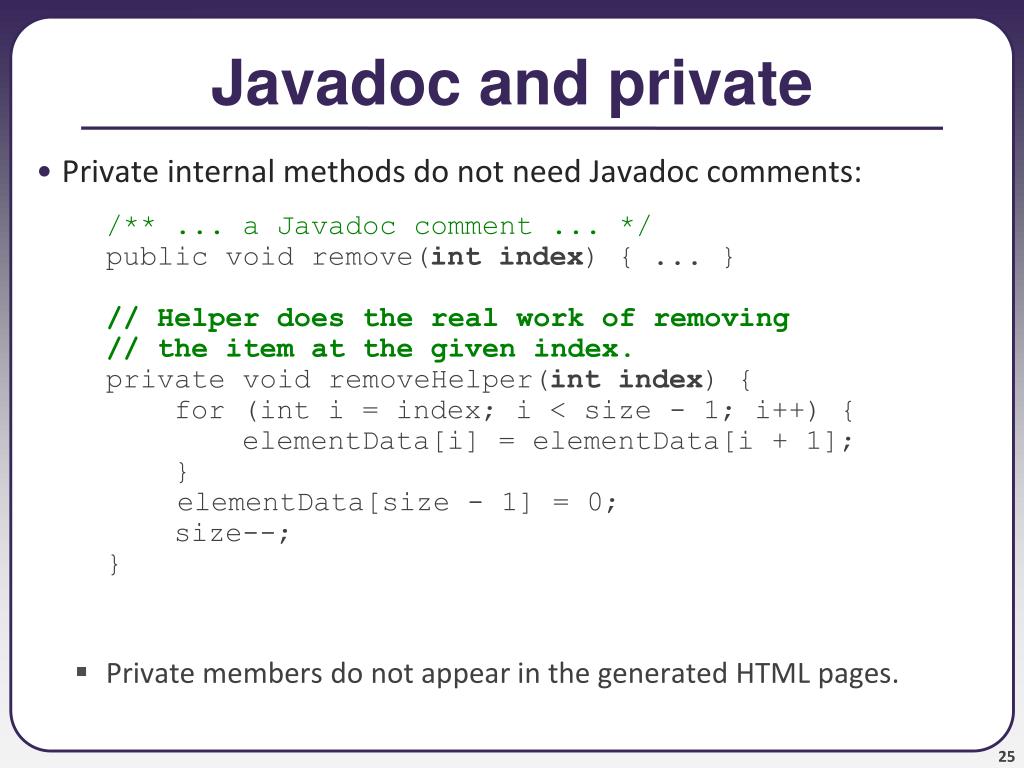 Javadoc and private

• Private internal methods do not need Javadoc comments:

/** ... a Javadoc comment ... */
public void remove(int index) { ... }

// Helper does the real work of removing
// the item at the given index.
private void removeHelper(int index) {
    for (int i = index; i < size - 1; i++) {
        elementData[i] = elementData[i + 1];
    }
    elementData[size - 1] = 0;
    size--;
}

▪ Private members do not appear in the generated HTML pages.

25